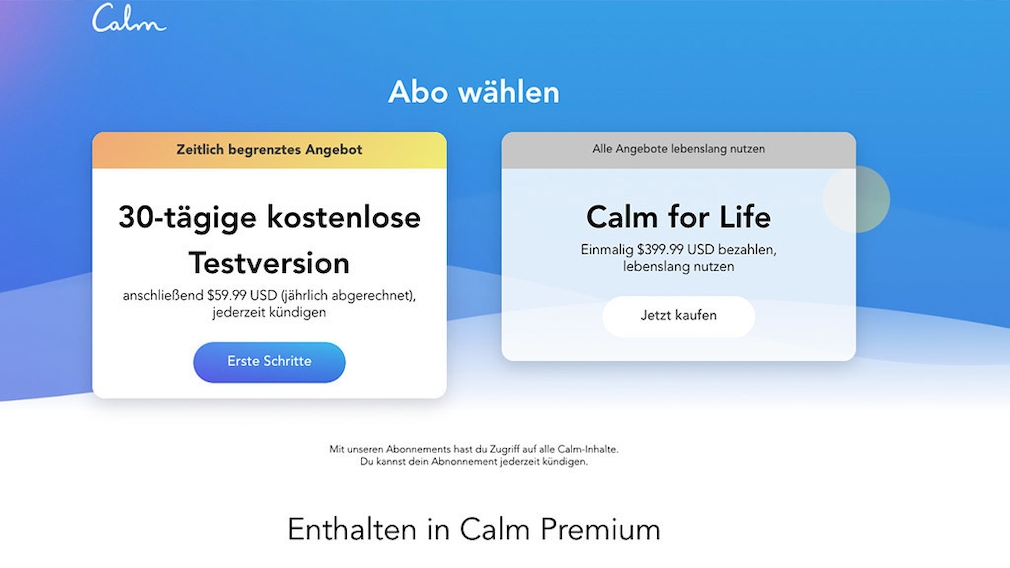 Calm

Abo wählen

Zeitlich begrenztes Angebot

30-tägige kostenlose Testversion

anschließend $59.99 USD (jährlich abgerechnet), jederzeit kündigen

Erste Schritte

Alle Angebote lebenslang nutzen

Calm for Life

Einmalig $399.99 USD bezahlen, lebenslang nutzen

Jetzt kaufen

Mit unseren Abonnements hast du Zugriff auf alle Calm-Inhalte.
Du kannst dein Abonnement jederzeit kündigen.

Enthalten in Calm Premium